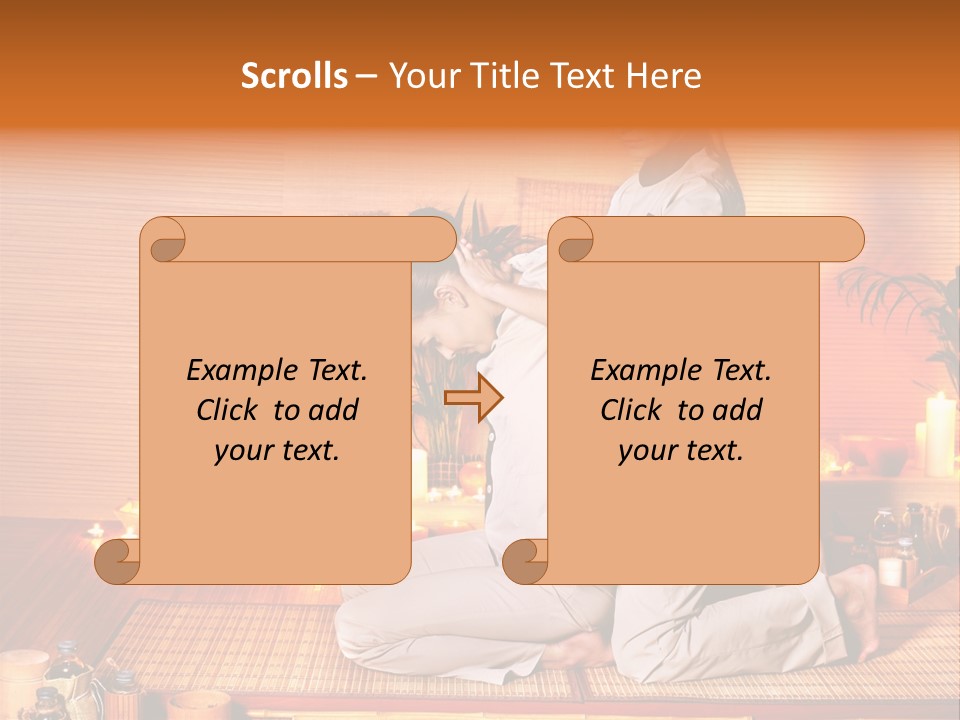 Scrolls – Your Title Text Here

Example Text. Click to add your text.

Example Text. Click to add your text.